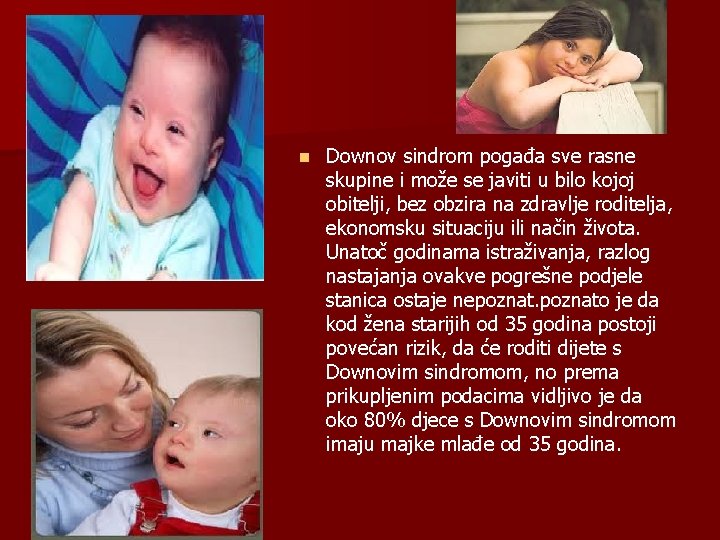 Downov sindrom pogađa sve rasne skupine i može se javiti u bilo kojoj obitelji, bez obzira na zdravlje roditelja, ekonomsku situaciju ili način života. Unatoč godinama istraživanja, razlog nastajanja ovakve pogrešne podjele stanica ostaje nepoznat.poznato je da kod žena starijih od 35 godina postoji povećan rizik, da će roditi dijete s Downovim sindromom, no prema prikupljenim podacima vidljivo je da oko 80% djece s Downovim sindromom imaju majke mlađe od 35 godina.